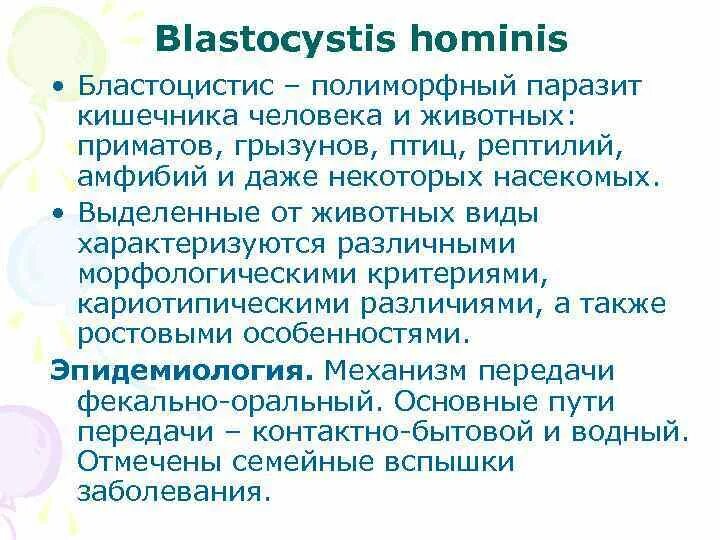 Blastocystis hominis

• Бластоцистис – полиморфный паразит кишечника человека и животных: приматов, грызунов, птиц, рептилий, амфибий и даже некоторых насекомых.

• Выделенные от животных виды характеризуются различными морфологическими критериями, кариотипическими различиями, а также ростовыми особенностями.

Эпидемиология. Механизм передачи фекально-оральный. Основные пути передачи – контактно-бытовой и водный. Отмечены семейные вспышки заболевания.